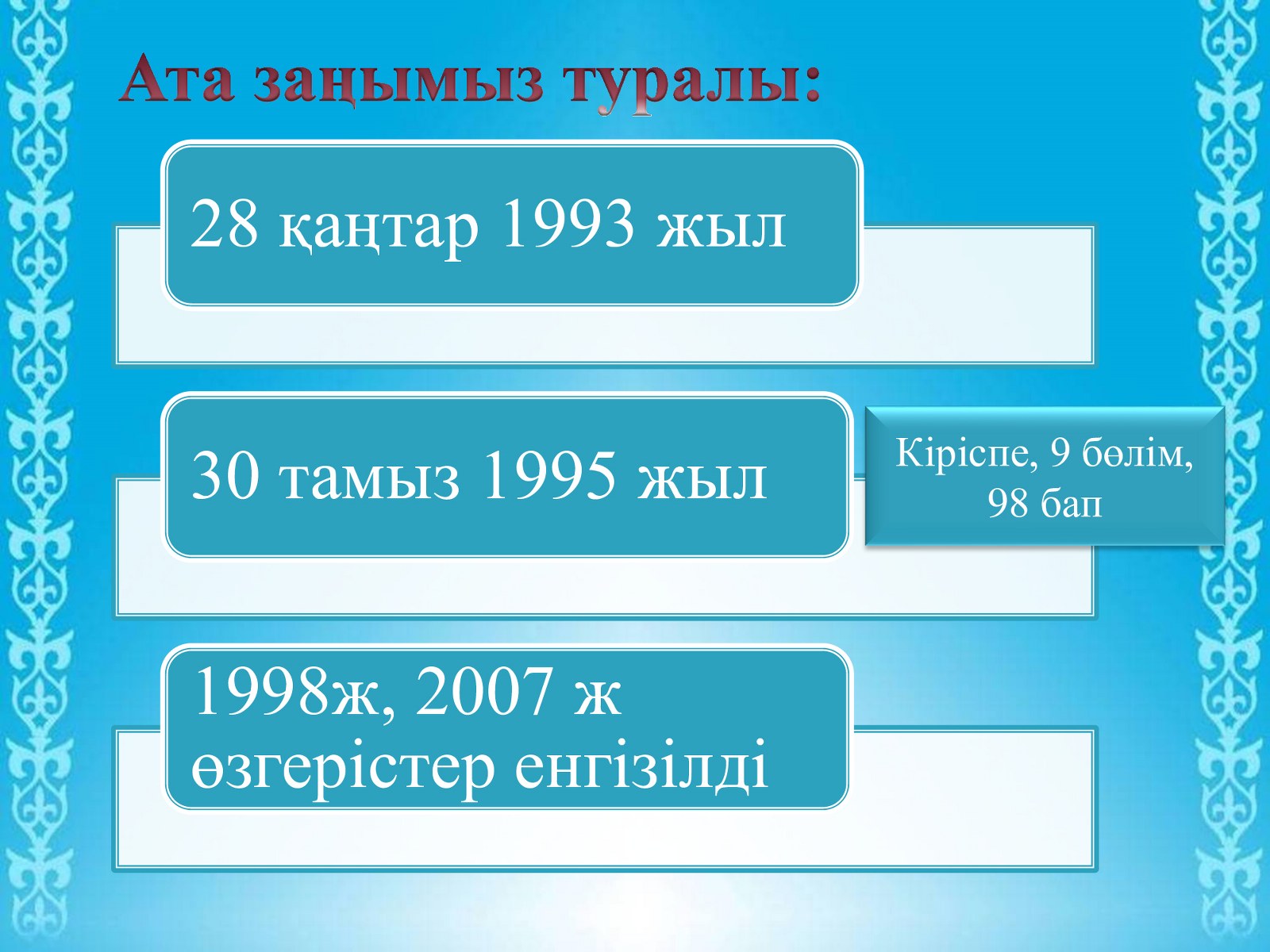 Ата заңымыз туралы:

28 қаңтар 1993 жыл

30 тамыз 1995 жыл

Кіріспе, 9 бөлім, 98 бап

1998ж, 2007 ж өзгерістер енгізілді